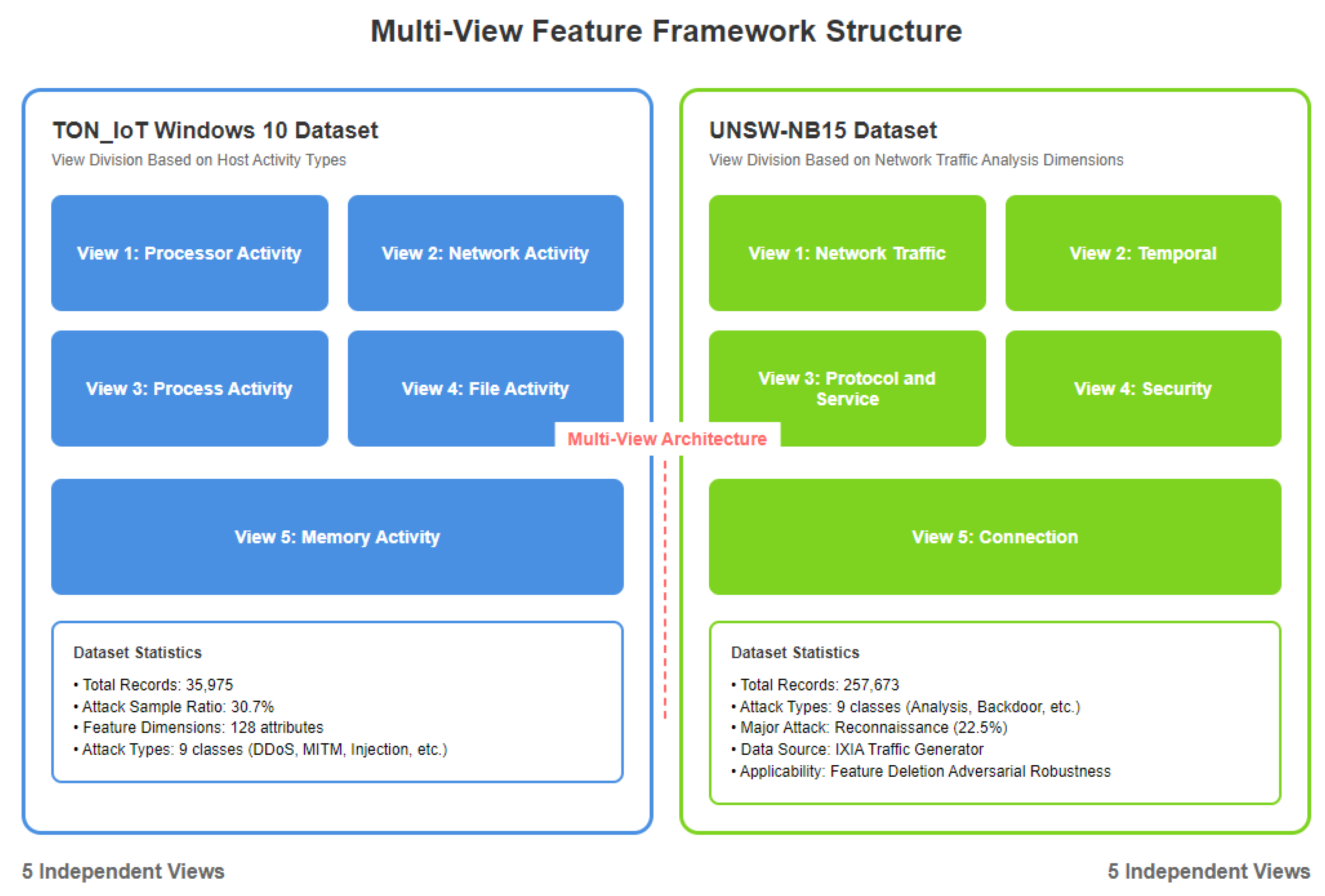 Multi-View Feature Framework Structure

TON_IoT Windows 10 Dataset
View Division Based on Host Activity Types

View 1: Processor Activity

View 2: Network Activity

View 3: Process Activity

View 4: File Activity

View 5: Memory Activity

Dataset Statistics
• Total Records: 35,975
• Attack Sample Ratio: 30.7%
• Feature Dimensions: 128 attributes
• Attack Types: 9 classes (DDoS, MITM, Injection, etc.)

Multi-View Architecture

UNSW-NB15 Dataset
View Division Based on Network Traffic Analysis Dimensions

View 1: Network Traffic

View 2: Temporal

View 3: Protocol and Service

View 4: Security

View 5: Connection

Dataset Statistics
• Total Records: 257,673
• Attack Types: 9 classes (Analysis, Backdoor, etc.)
• Major Attack: Reconnaissance (22.5%)
• Data Source: IXIA Traffic Generator
• Applicability: Feature Deletion Adversarial Robustness

5 Independent Views

5 Independent Views